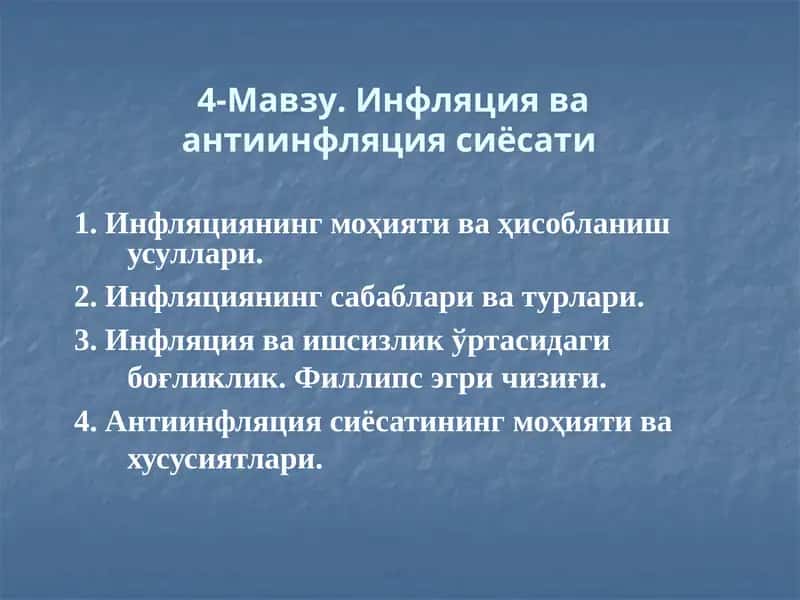 4-Мавзу. Инфляция ва антиинфляция сиёсати

1. Инфляциянинг моҳияти ва ҳисобланиш усуллари.

2. Инфляциянинг сабаблари ва турлари.

3. Инфляция ва ишсизлик ўртасидаги боғликлик. Филлипс эгри чизиғи.

4. Антиинфляция сиёсатининг моҳияти ва хусусиятлари.